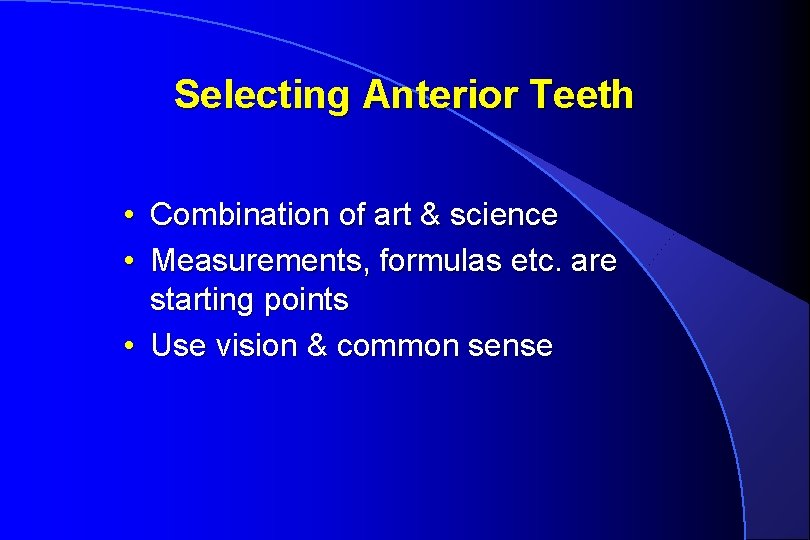 Selecting Anterior Teeth

• Combination of art & science
• Measurements, formulas etc. are starting points
• Use vision & common sense